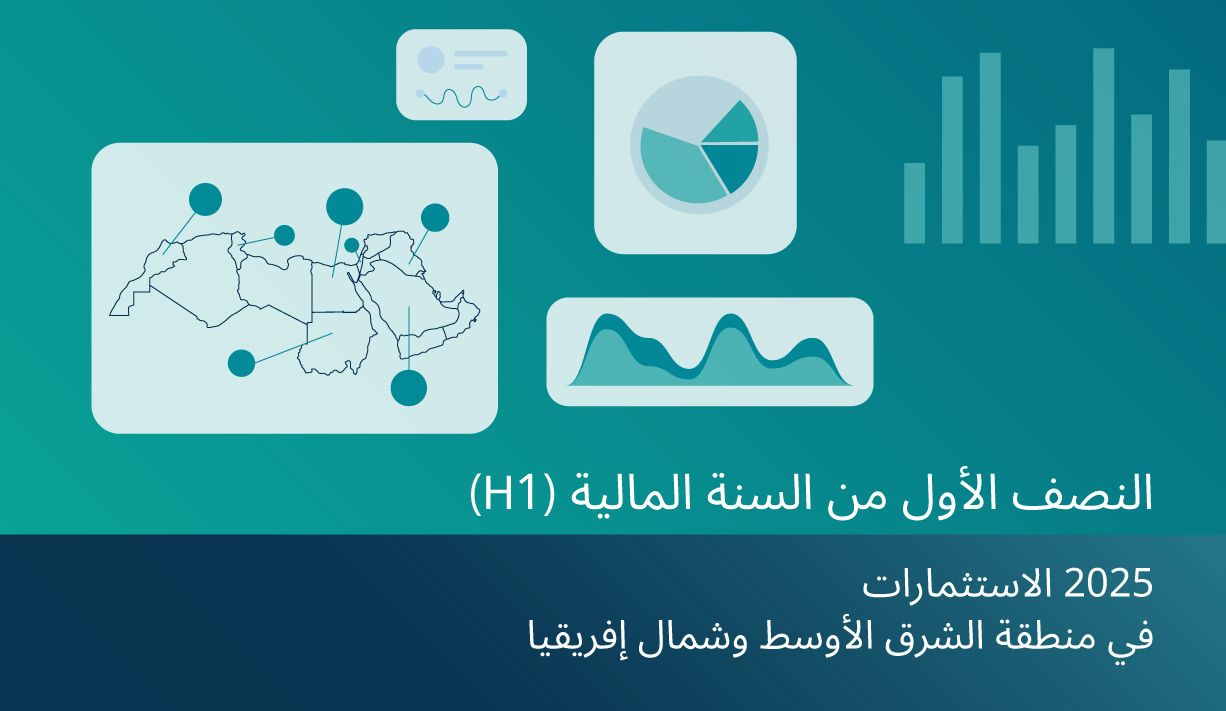 النصف الأول من السنة المالية (H1)

2025 الاستثمارات
في منطقة الشرق الأوسط وشمال إفريقيا